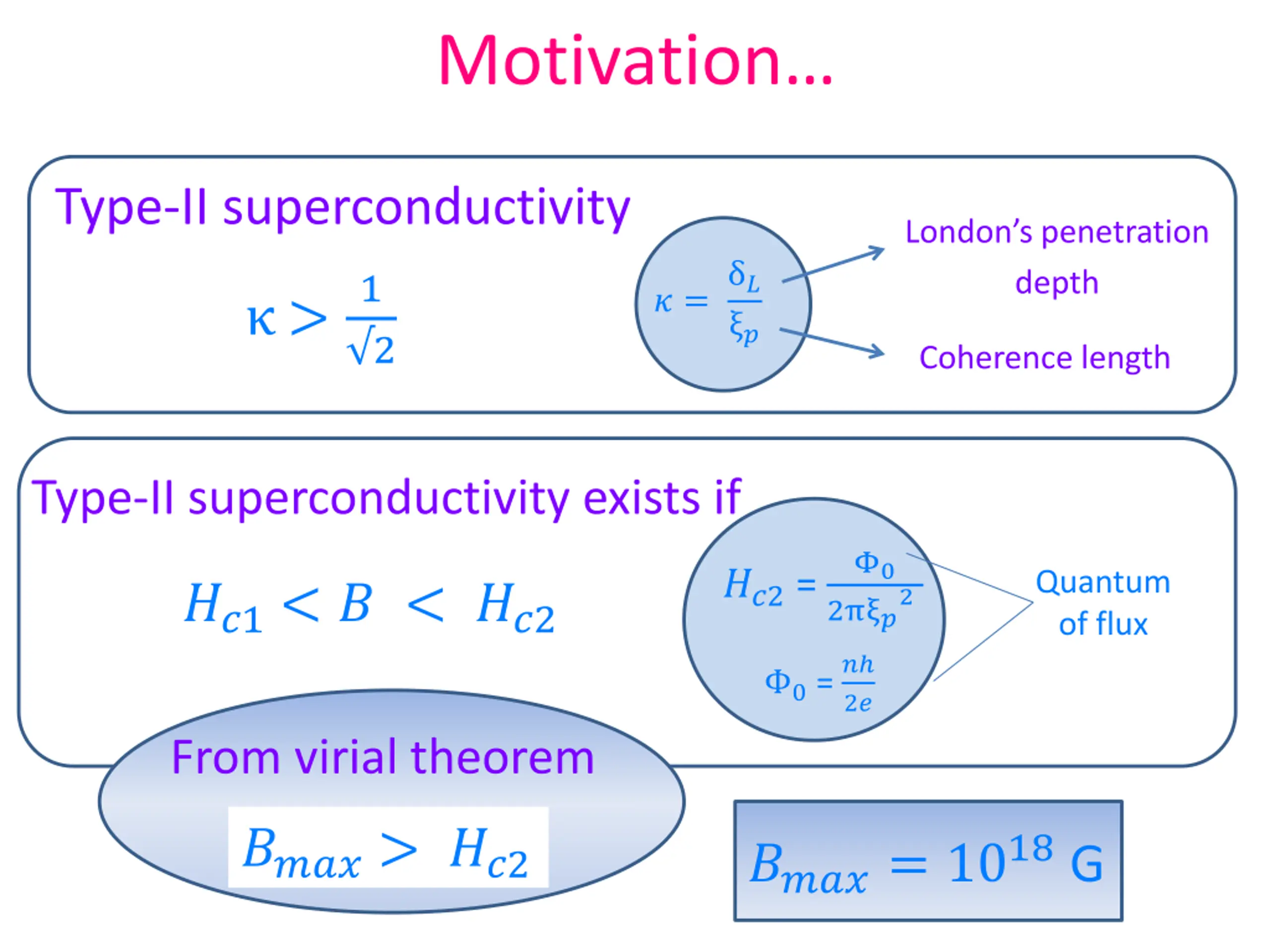 Motivation...

Type-II superconductivity

$\kappa > \frac{1}{\sqrt{2}}$

$\kappa = \frac{\delta_L}{\xi_p}$

London's penetration depth

Coherence length

Type-II superconductivity exists if

$H_{c1} < B < H_{c2}$

$H_{c2} = \frac{\Phi_0}{2\pi\xi_p{}^2}$

$\Phi_0 = \frac{nh}{2e}$

Quantum of flux

From virial theorem

$B_{max} > H_{c2}$

$B_{max} = 10^{18}$ G